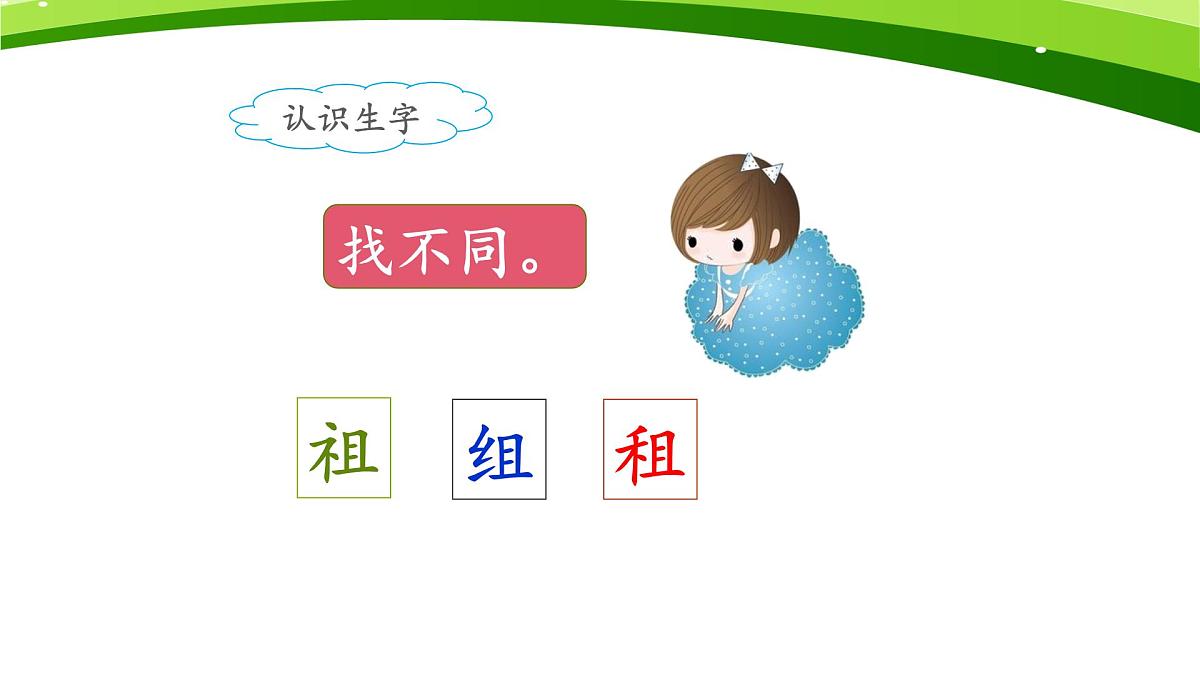 认识生字

找不同。

祖 组 租